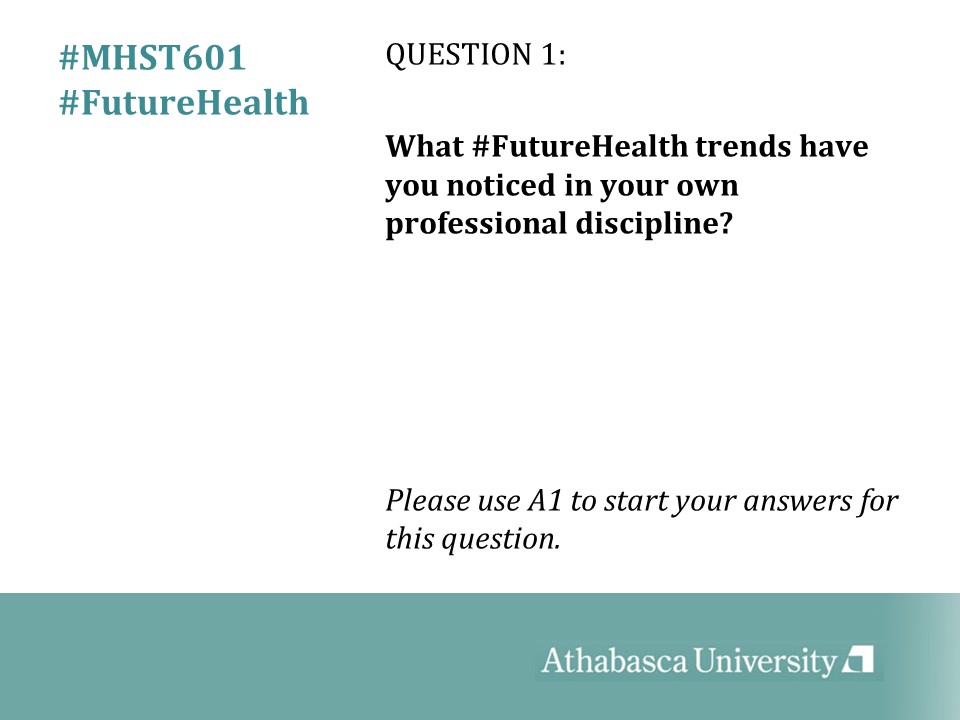 #MHST601
#FutureHealth

QUESTION 1:

What #FutureHealth trends have you noticed in your own professional discipline?

Please use A1 to start your answers for this question.

Athabasca University